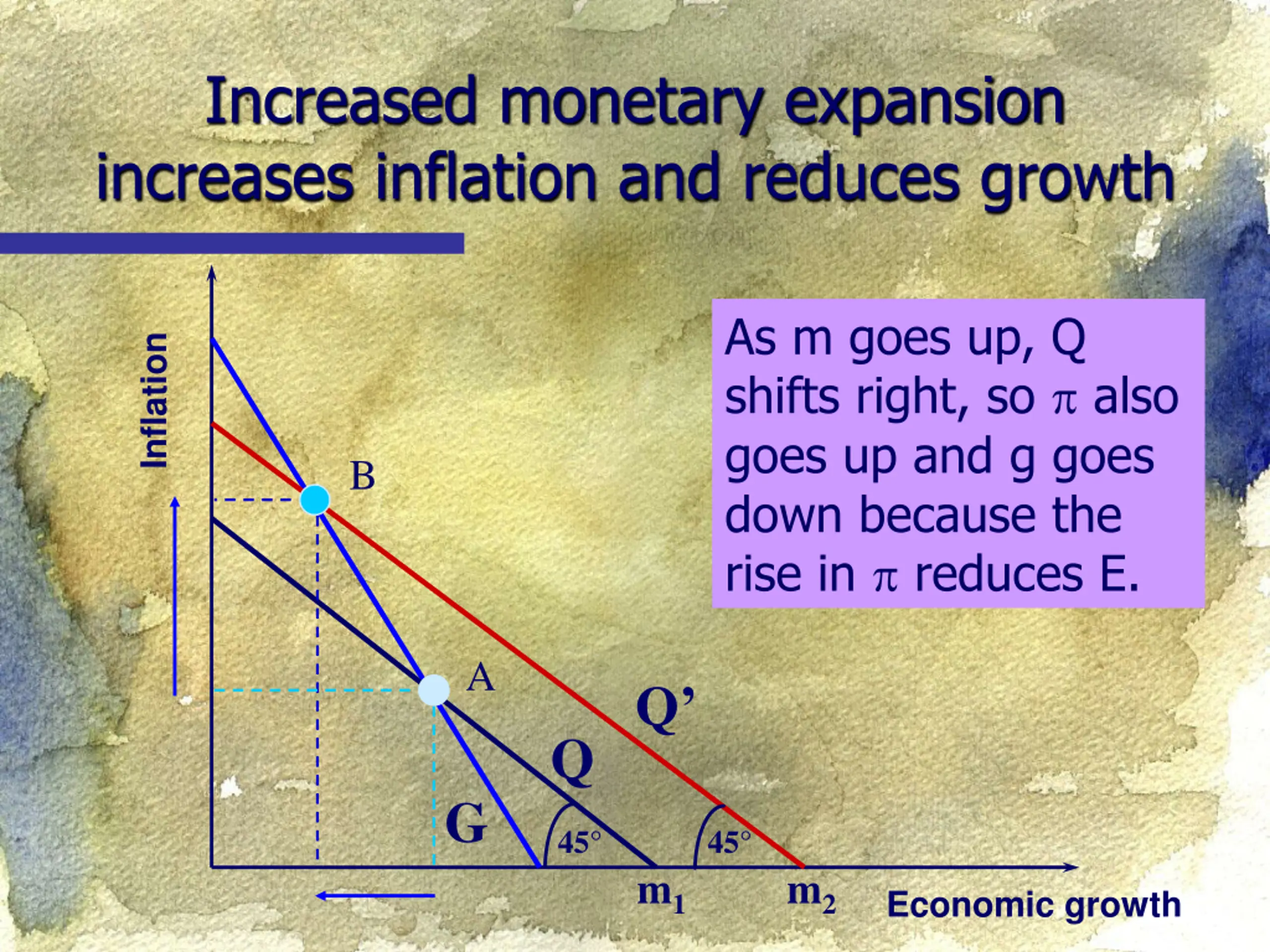 Increased monetary expansion increases inflation and reduces growth

As m goes up, Q shifts right, so $\pi$ also goes up and g goes down because the rise in $\pi$ reduces E.

Inflation

B

A

Q'

Q

G

45°

45°

$m_1$

$m_2$

Economic growth